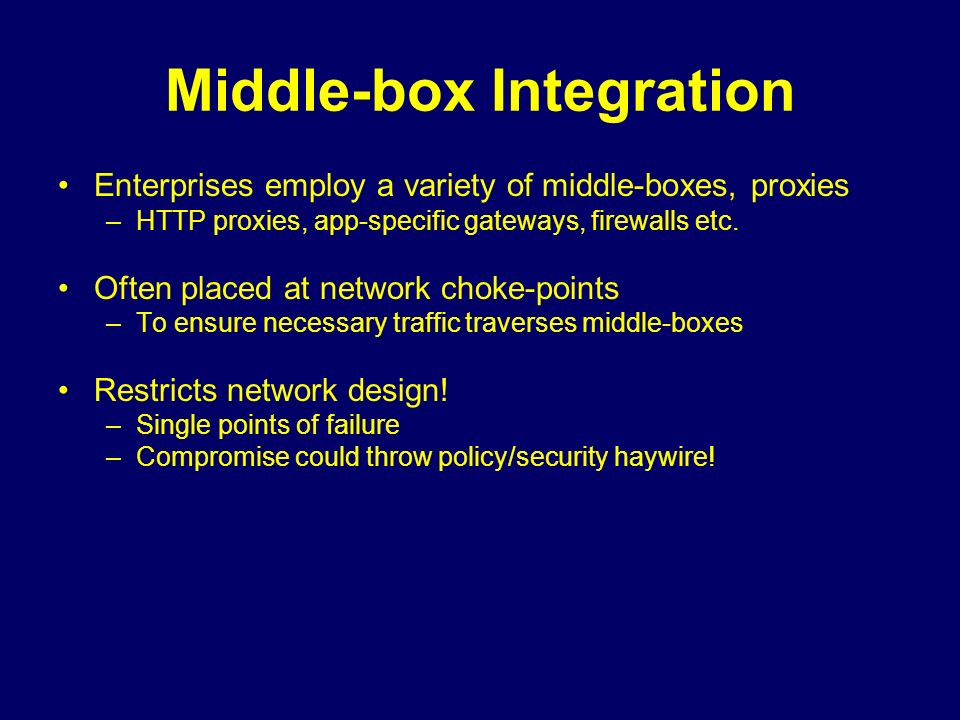 Middle-box Integration

• Enterprises employ a variety of middle-boxes, proxies
– HTTP proxies, app-specific gateways, firewalls etc.

• Often placed at network choke-points
– To ensure necessary traffic traverses middle-boxes

• Restricts network design!
– Single points of failure
– Compromise could throw policy/security haywire!